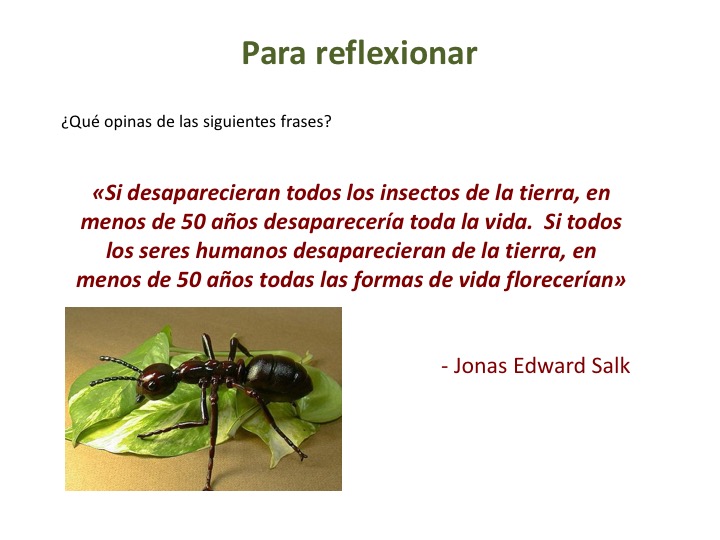 Para reflexionar

¿Qué opinas de las siguientes frases?

«Si desaparecieran todos los insectos de la tierra, en menos de 50 años desaparecería toda la vida.  Si todos los seres humanos desaparecieran de la tierra, en menos de 50 años todas las formas de vida florecerían»

- Jonas Edward Salk